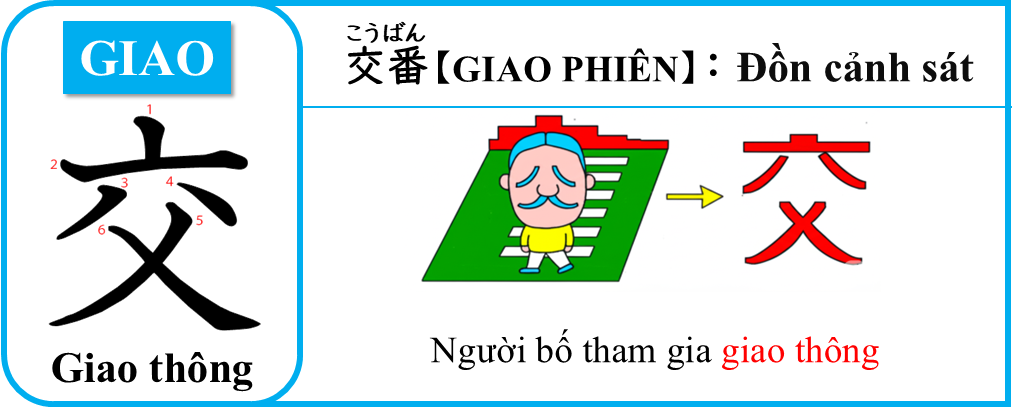 GIAO

1
2
3
4
5
6
交

Giao thông

こうばん
交番【GIAO PHIÊN】: Đồn cảnh sát

交

Người bố tham gia giao thông